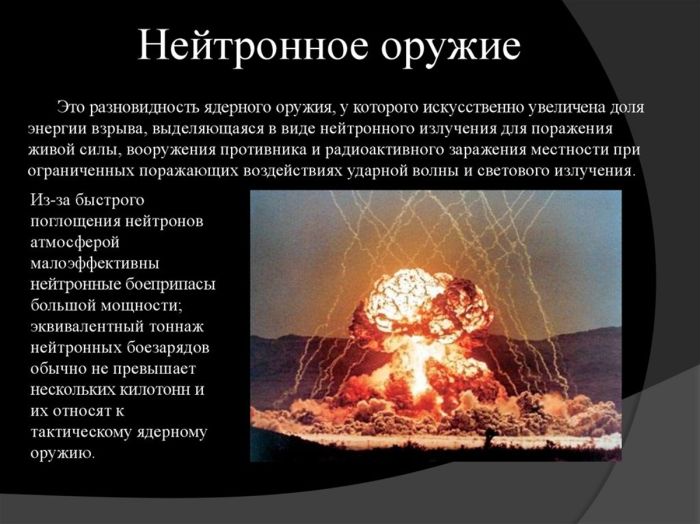 Нейтронное оружие

Это разновидность ядерного оружия, у которого искусственно увеличена доля энергии взрыва, выделяющаяся в виде нейтронного излучения для поражения живой силы, вооружения противника и радиоактивного заражения местности при ограниченных поражающих воздействиях ударной волны и светового излучения.

Из-за быстрого поглощения нейтронов атмосферой малоэффективны нейтронные боеприпасы большой мощности; эквивалентный тоннаж нейтронных боезарядов обычно не превышает нескольких килотонн и их относят к тактическому ядерному оружию.